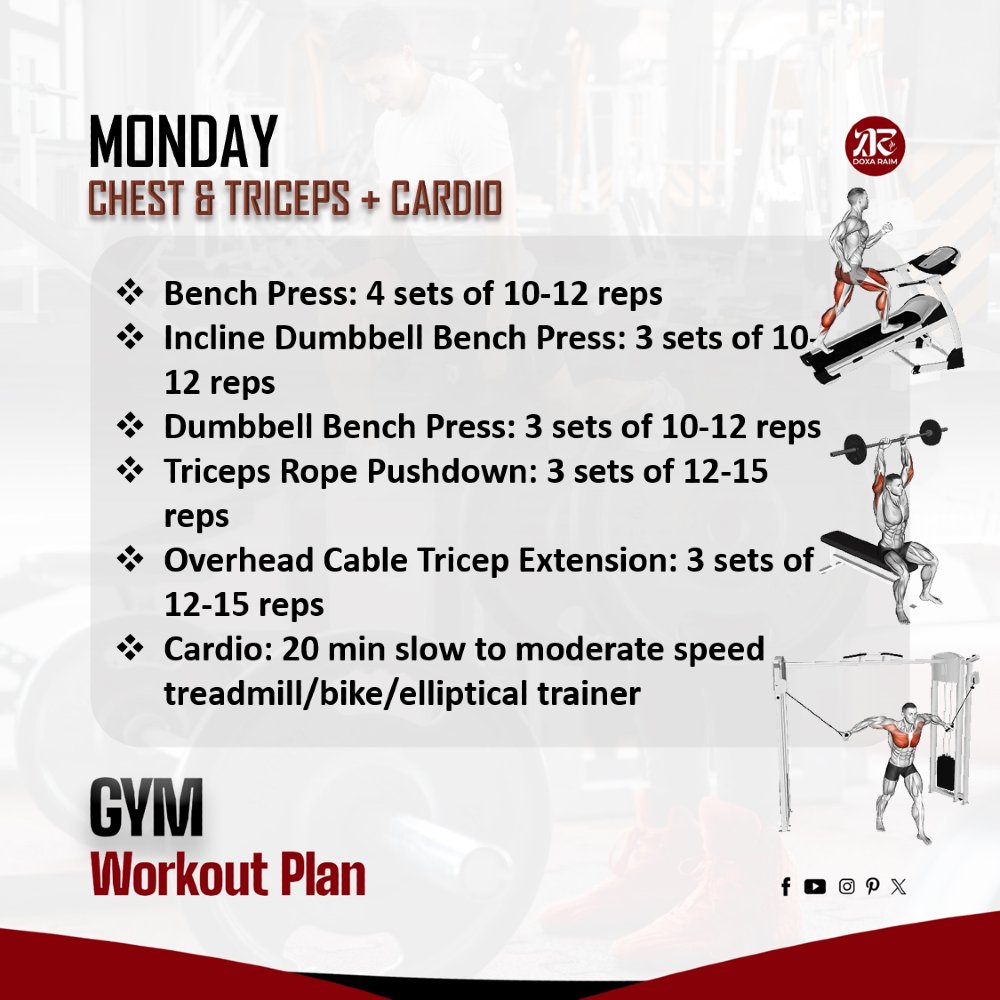 MONDAY
CHEST & TRICEPS + CARDIO

DOXA RAIM

❖ Bench Press: 4 sets of 10-12 reps
❖ Incline Dumbbell Bench Press: 3 sets of 10-12 reps
❖ Dumbbell Bench Press: 3 sets of 10-12 reps
❖ Triceps Rope Pushdown: 3 sets of 12-15 reps
❖ Overhead Cable Tricep Extension: 3 sets of 12-15 reps
❖ Cardio: 20 min slow to moderate speed treadmill/bike/elliptical trainer

GYM
Workout Plan